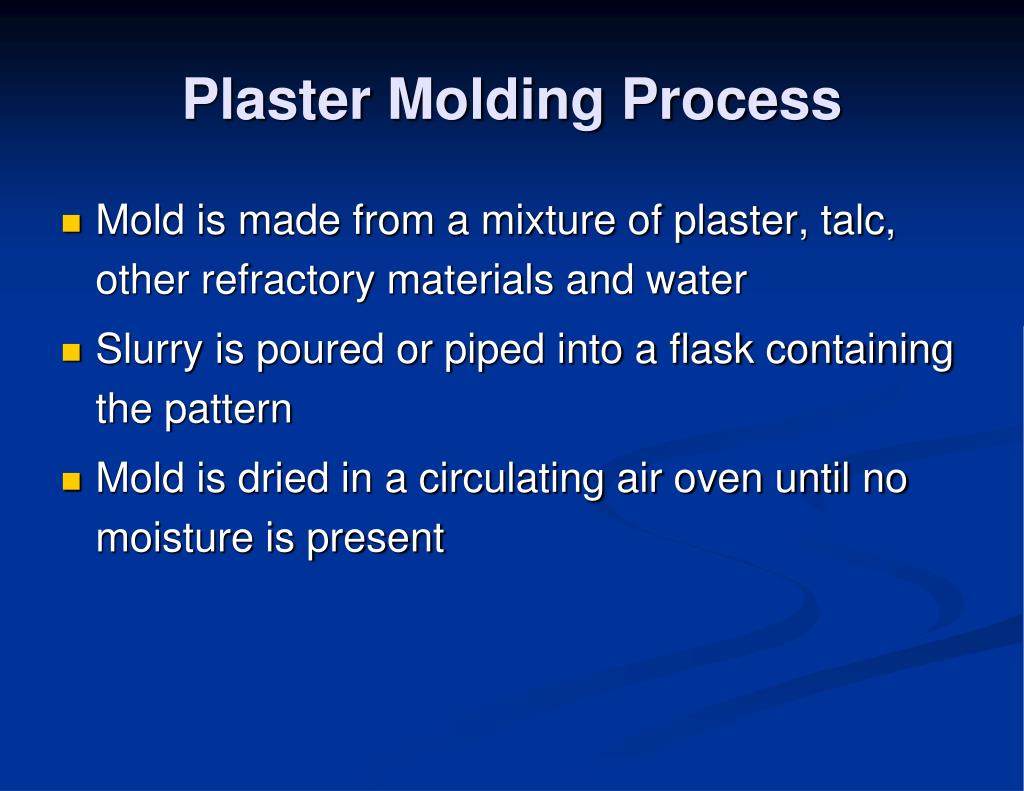 Plaster Molding Process

- Mold is made from a mixture of plaster, talc, other refractory materials and water
- Slurry is poured or piped into a flask containing the pattern
- Mold is dried in a circulating air oven until no moisture is present